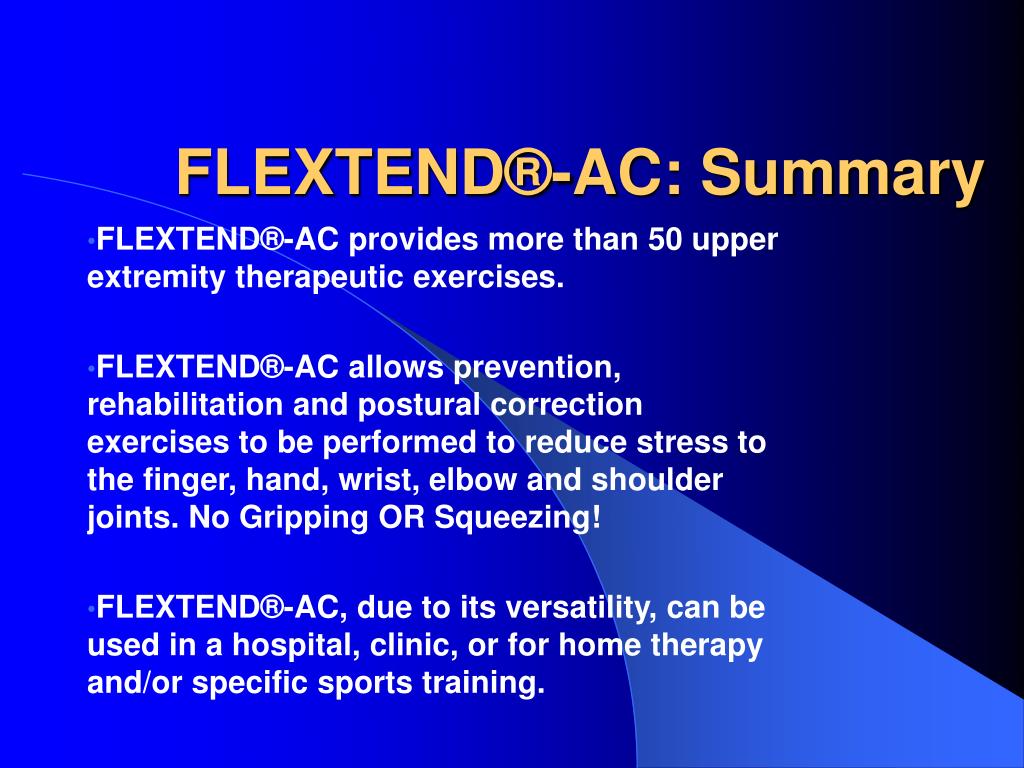 FLEXTEND®-AC: Summary

•FLEXTEND®-AC provides more than 50 upper extremity therapeutic exercises.

•FLEXTEND®-AC allows prevention, rehabilitation and postural correction exercises to be performed to reduce stress to the finger, hand, wrist, elbow and shoulder joints. No Gripping OR Squeezing!

•FLEXTEND®-AC, due to its versatility, can be used in a hospital, clinic, or for home therapy and/or specific sports training.